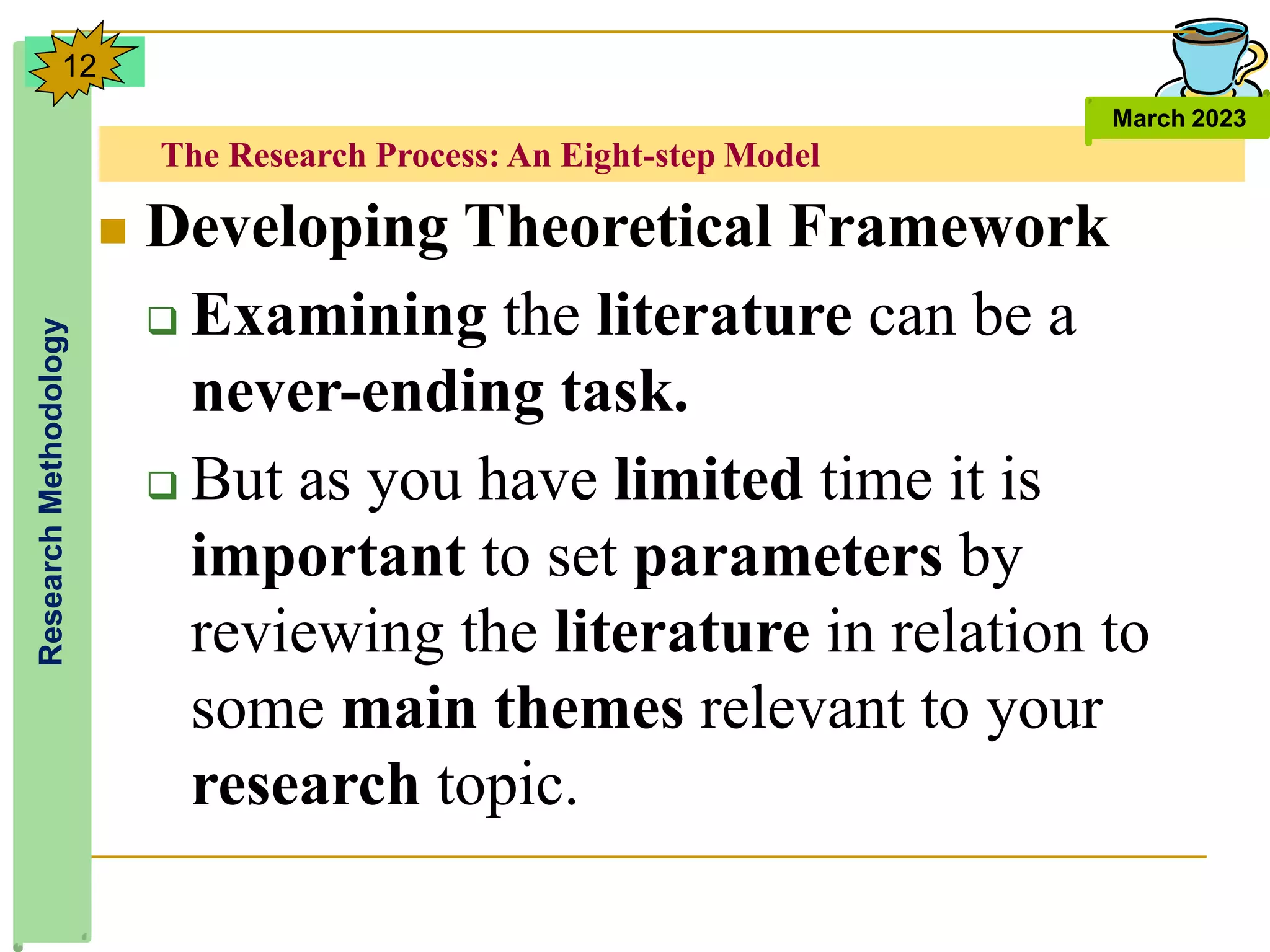 12

March 2023

The Research Process: An Eight-step Model

Developing Theoretical Framework

Examining the literature can be a never-ending task.

But as you have limited time it is important to set parameters by reviewing the literature in relation to some main themes relevant to your research topic.

Research Methodology